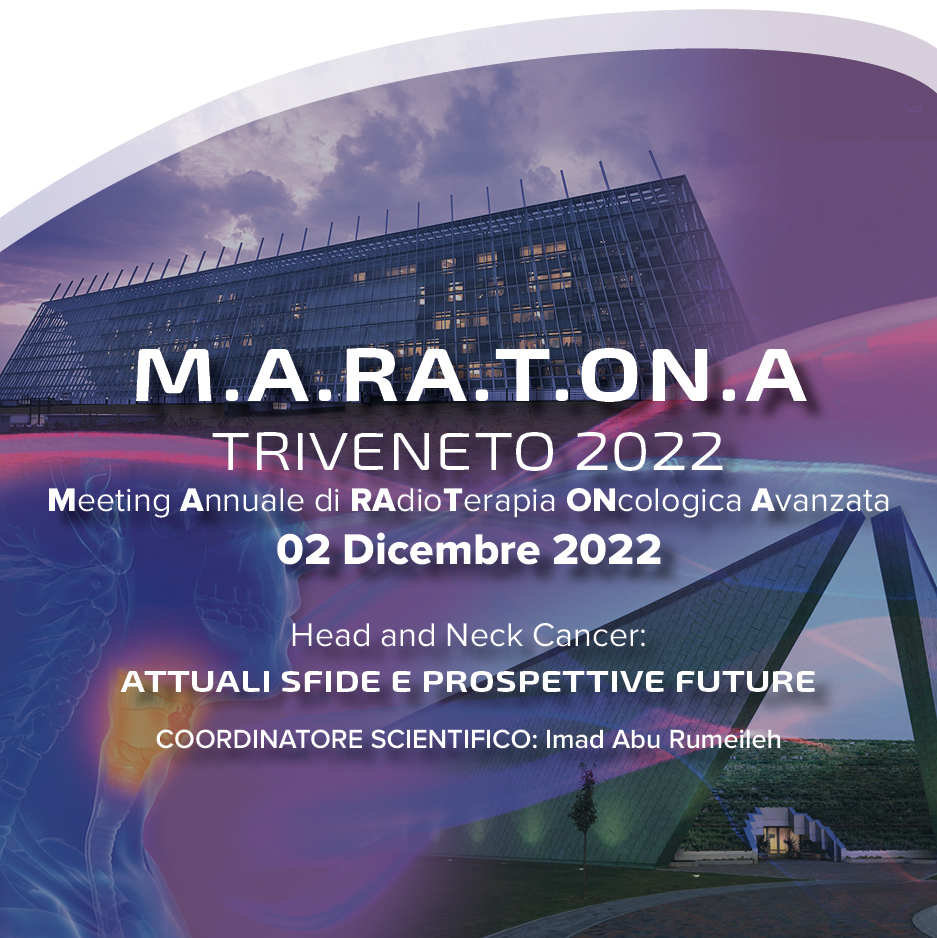 M.A.RA.T.ON.A
TRIVENETO 2022
Meeting Annuale di RAdioTerapia ONcologica Avanzata
02 Dicembre 2022

Head and Neck Cancer:
ATTUALI SFIDE E PROSPETTIVE FUTURE
COORDINATORE SCIENTIFICO: Imad Abu Rumeileh